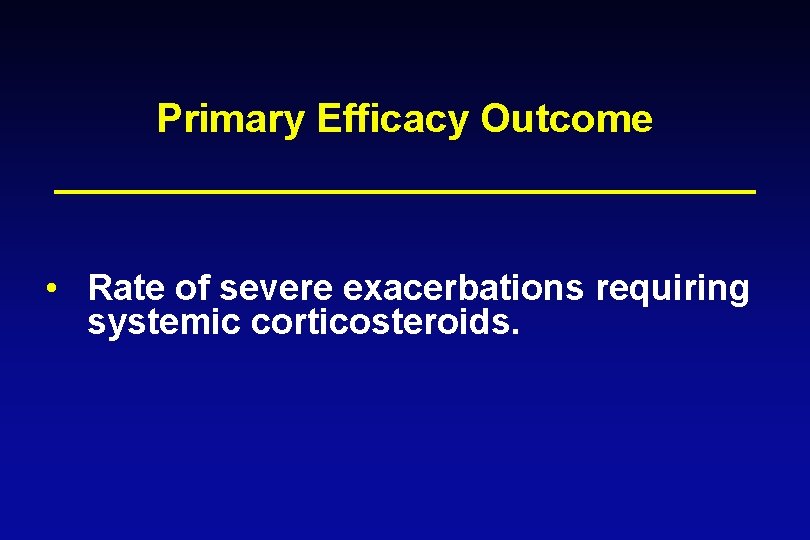 Primary Efficacy Outcome

• Rate of severe exacerbations requiring systemic corticosteroids.